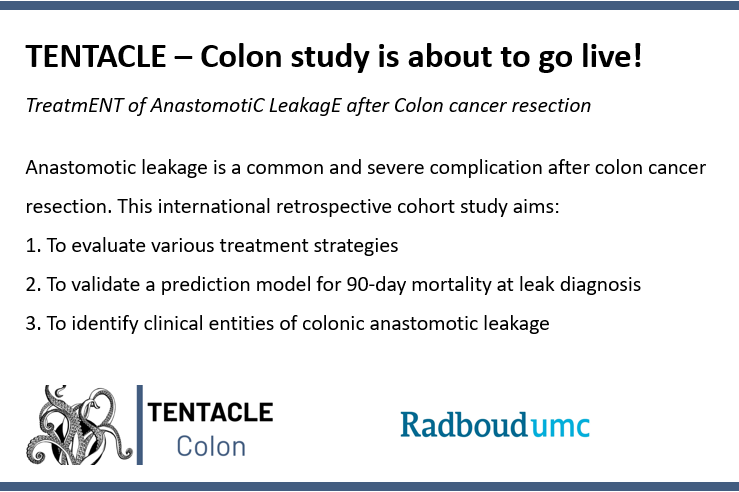 TENTACLE – Colon study is about to go live!

TreatmENT of AnastomotiC LeakagE after Colon cancer resection

Anastomotic leakage is a common and severe complication after colon cancer resection. This international retrospective cohort study aims:
1. To evaluate various treatment strategies
2. To validate a prediction model for 90-day mortality at leak diagnosis
3. To identify clinical entities of colonic anastomotic leakage

TENTACLE
Colon

Radboudumc